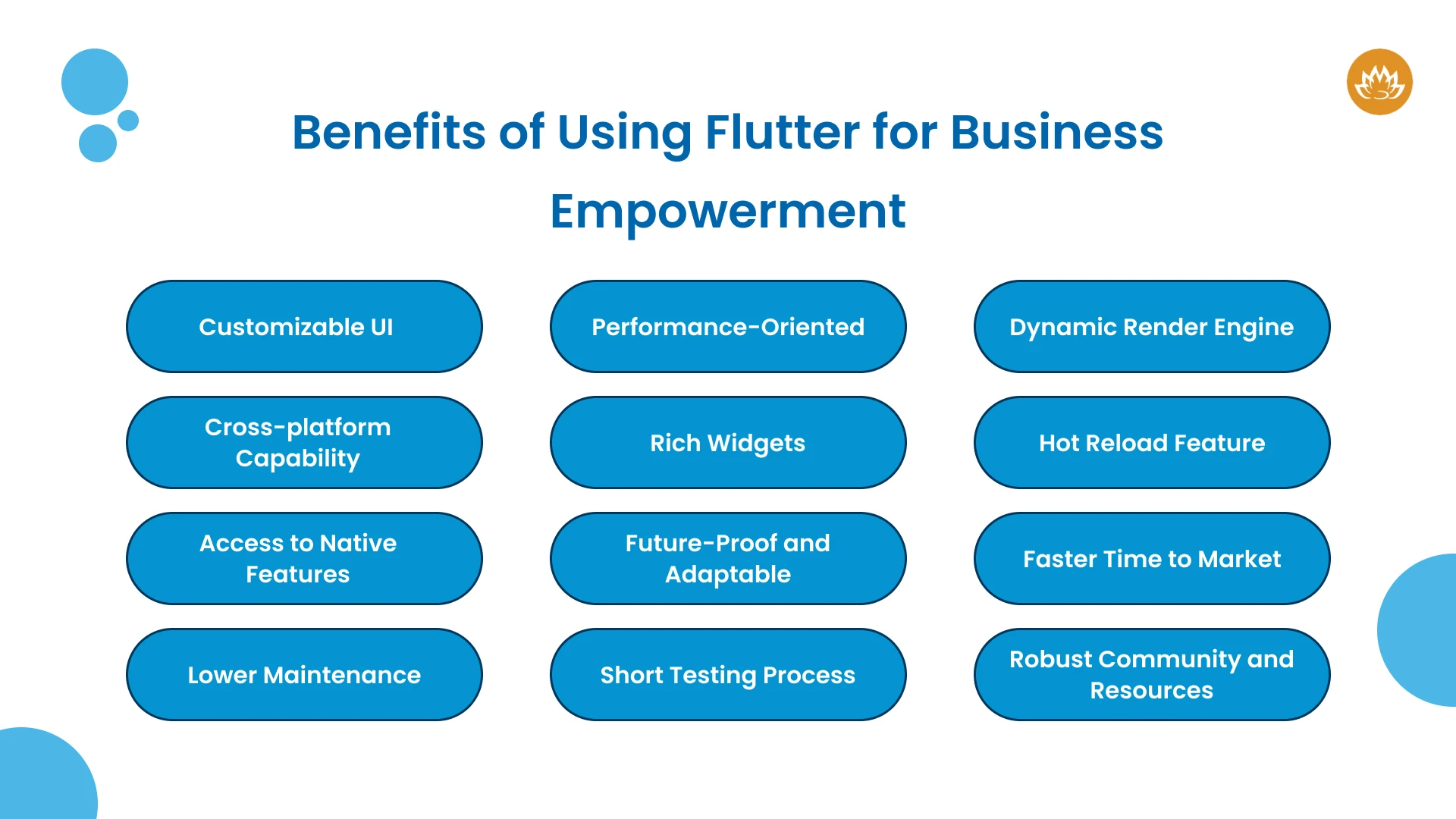 Benefits of Using Flutter for Business Empowerment

Customizable UI

Performance-Oriented

Dynamic Render Engine

Cross-platform Capability

Rich Widgets

Hot Reload Feature

Access to Native Features

Future-Proof and Adaptable

Faster Time to Market

Lower Maintenance

Short Testing Process

Robust Community and Resources